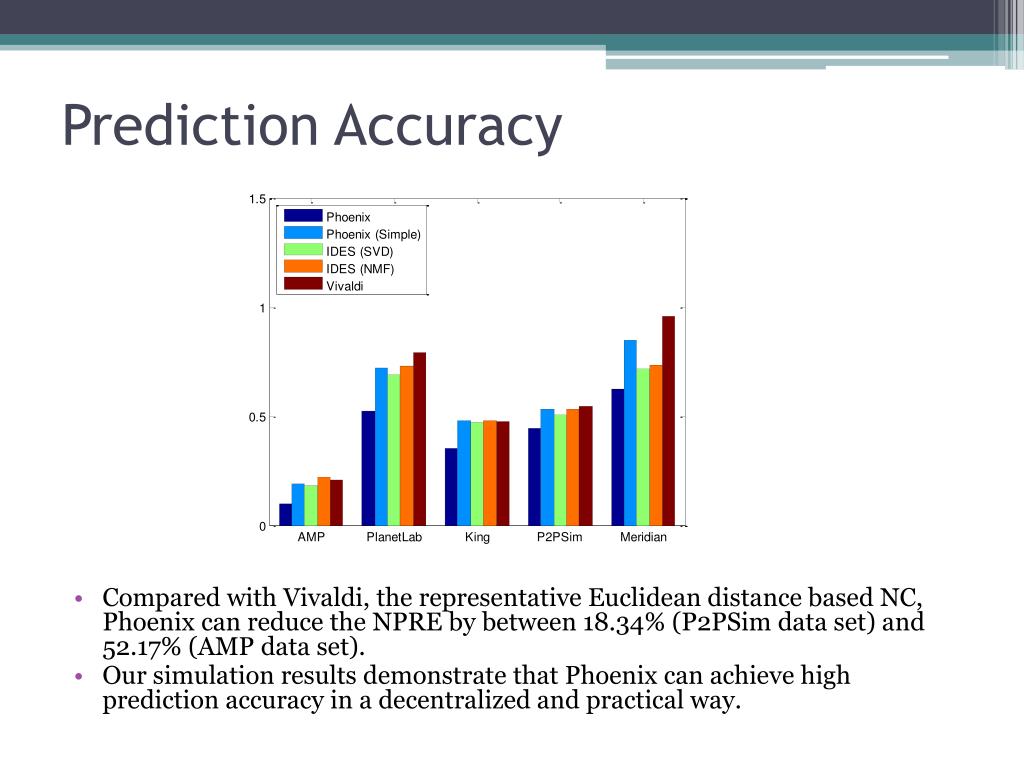 Prediction Accuracy

1.5
1
0.5
0

Phoenix
Phoenix (Simple)
IDES (SVD)
IDES (NMF)
Vivaldi

AMP
PlanetLab
King
P2PSim
Meridian

• Compared with Vivaldi, the representative Euclidean distance based NC, Phoenix can reduce the NPRE by between 18.34% (P2PSim data set) and 52.17% (AMP data set).
• Our simulation results demonstrate that Phoenix can achieve high prediction accuracy in a decentralized and practical way.